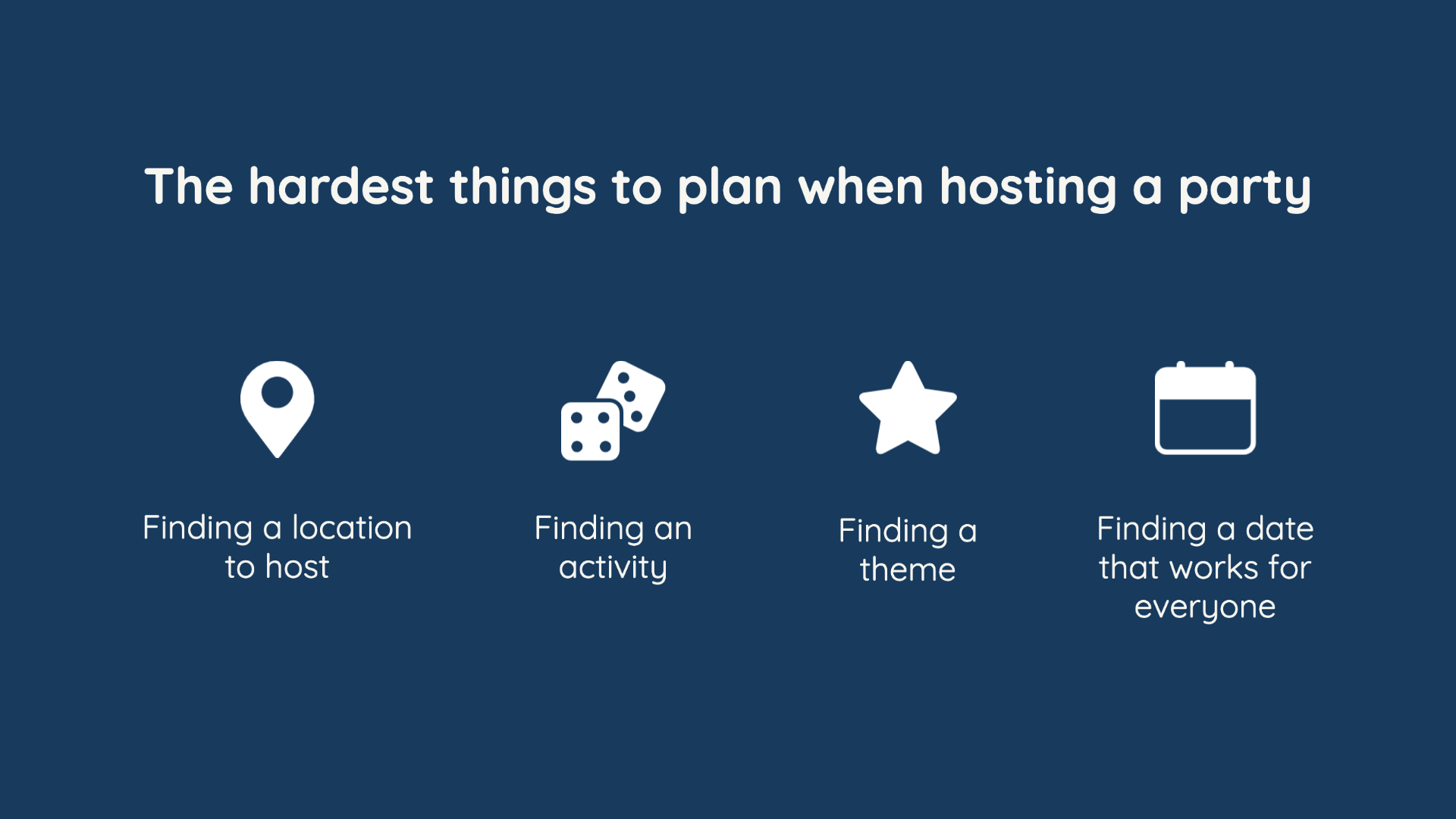 The hardest things to plan when hosting a party

Finding a location to host

Finding an activity

Finding a theme

Finding a date that works for everyone